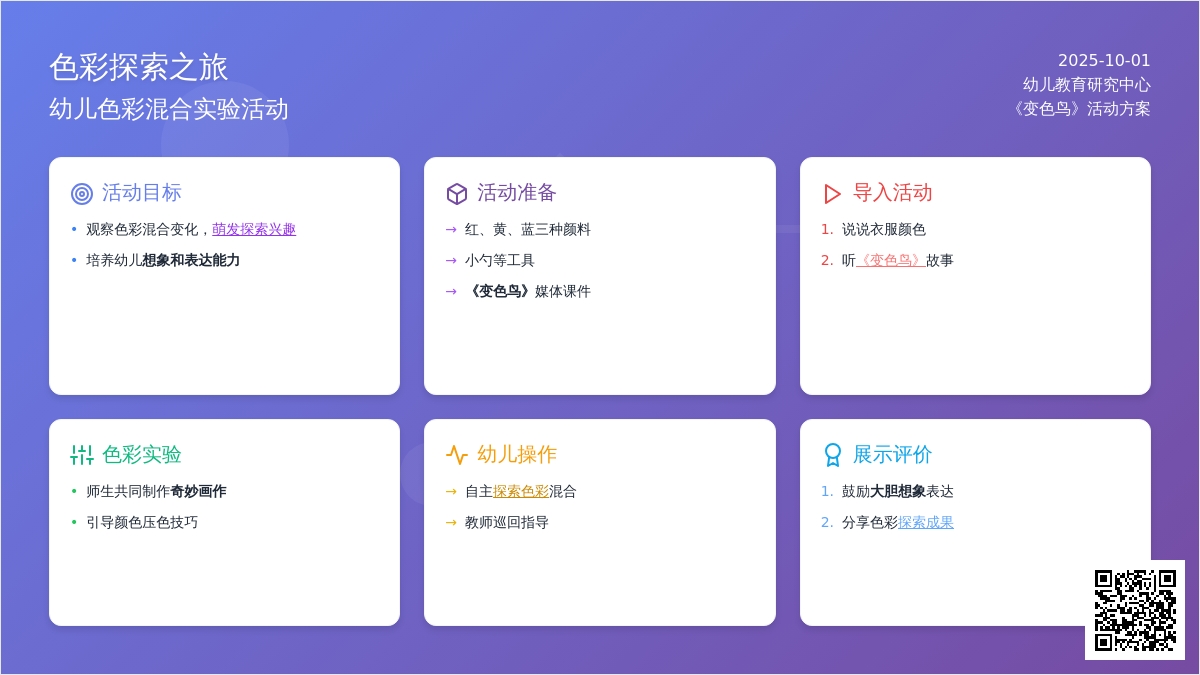 色彩探索之旅
幼儿色彩混合实验活动

2025-10-01
幼儿教育研究中心
《变色鸟》活动方案

活动目标
• 观察色彩混合变化，萌发探索兴趣
• 培养幼儿想象和表达能力

活动准备
→ 红、黄、蓝三种颜料
→ 小勺等工具
→ 《变色鸟》媒体课件

导入活动
1. 说说衣服颜色
2. 听《变色鸟》故事

色彩实验
• 师生共同制作奇妙画作
• 引导颜色压色技巧

幼儿操作
→ 自主探索色彩混合
→ 教师巡回指导

展示评价
1. 鼓励大胆想象表达
2. 分享色彩探索成果